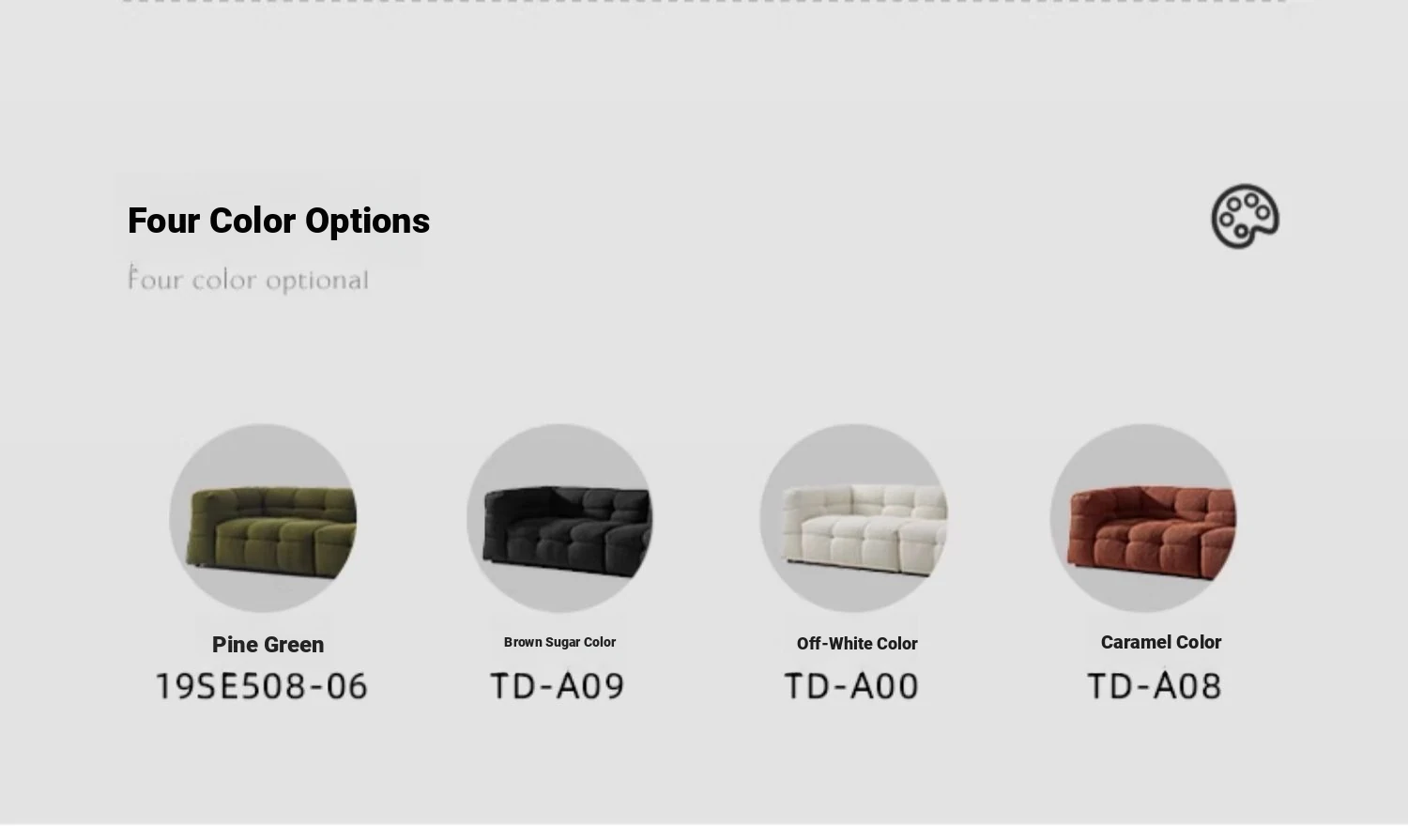 Four Color Options

Four color optional

Pine Green
19SE508-06

Brown Sugar Color
TD-A09

Off-White Color
TD-A00

Caramel Color
TD-A08